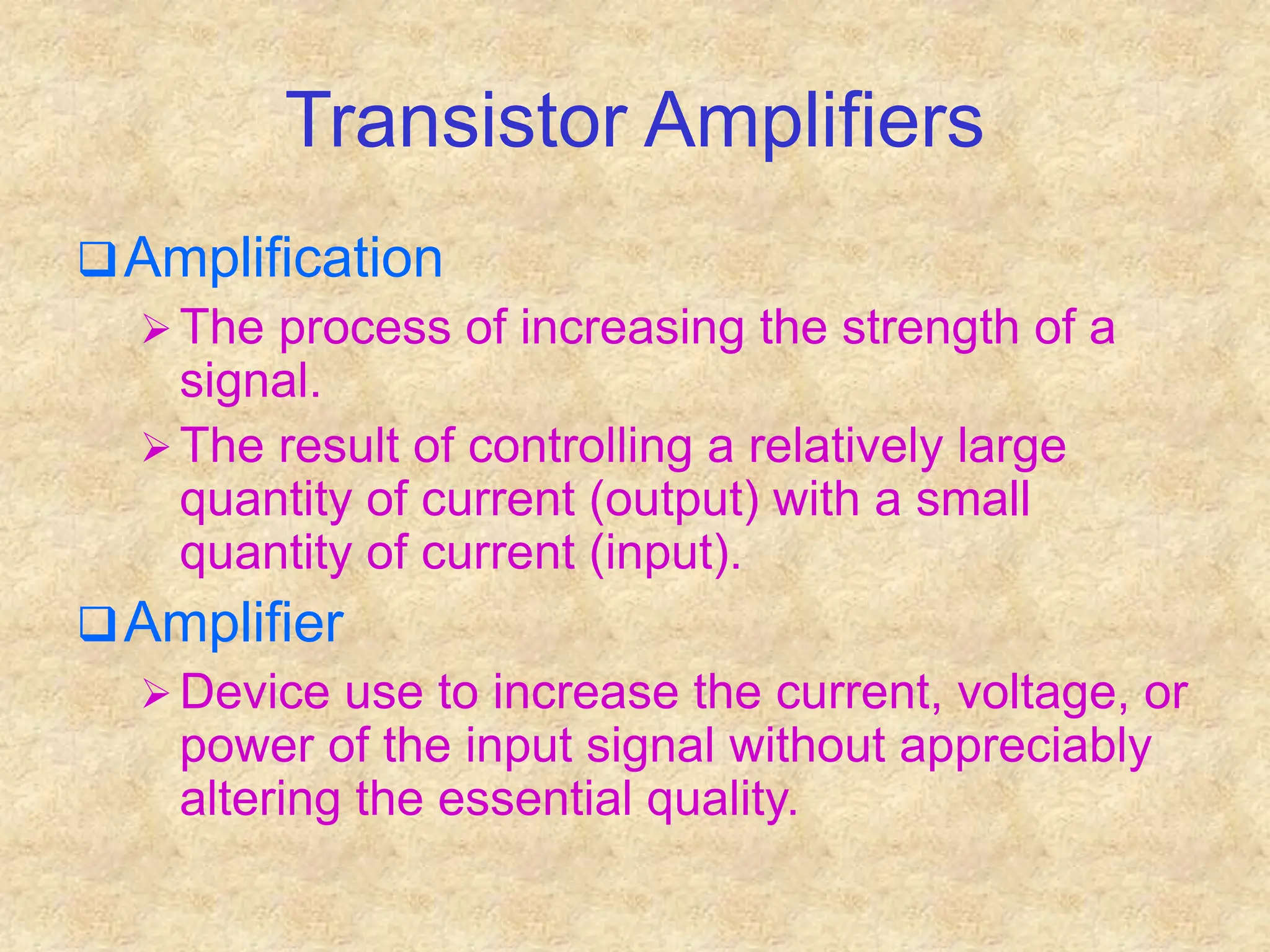 Transistor Amplifiers

❑ Amplification

➢ The process of increasing the strength of a signal.

➢ The result of controlling a relatively large quantity of current (output) with a small quantity of current (input).

❑ Amplifier

➢ Device use to increase the current, voltage, or power of the input signal without appreciably altering the essential quality.